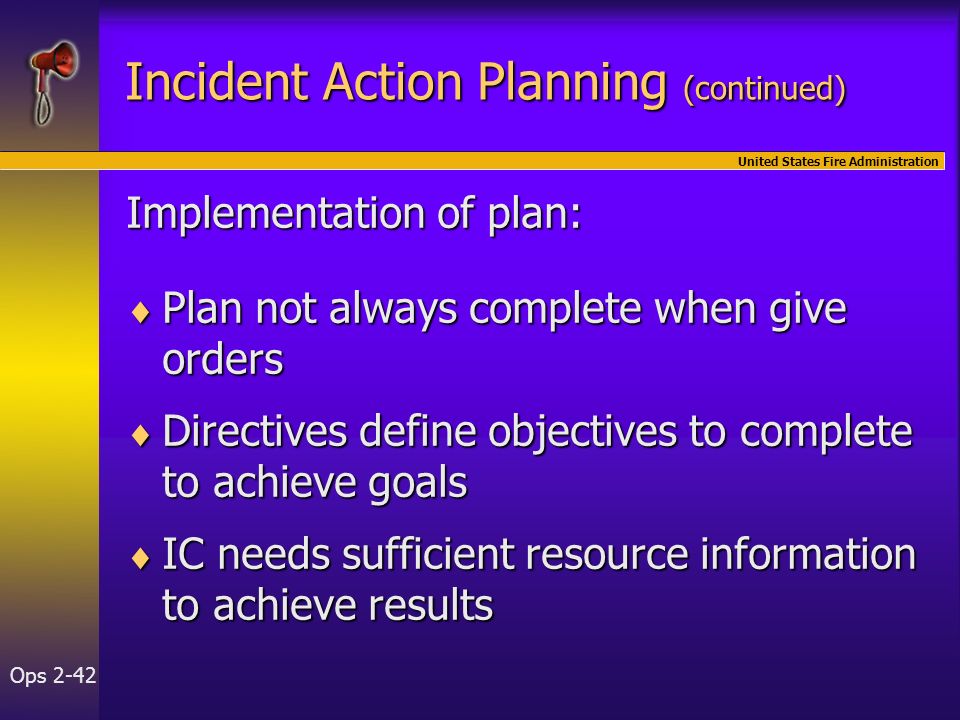 Incident Action Planning (continued)

United States Fire Administration

Implementation of plan:

♦ Plan not always complete when give orders

♦ Directives define objectives to complete to achieve goals

♦ IC needs sufficient resource information to achieve results

Ops 2-42